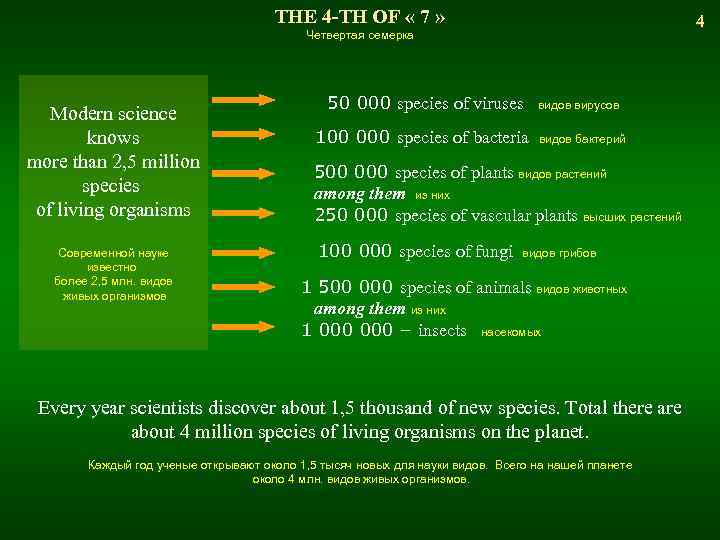 THE 4-TH OF « 7 »
Четвертая семерка

4

Modern science knows more than 2,5 million species of living organisms

Современной науке известно более 2,5 млн. видов живых организмов

50 000 species of viruses видов вирусов

100 000 species of bacteria видов бактерий

500 000 species of plants видов растений
among them из них
250 000 species of vascular plants высших растений

100 000 species of fungi видов грибов

1 500 000 species of animals видов животных
among them из них
1 000 000 – insects насекомых

Every year scientists discover about 1,5 thousand of new species. Total there are about 4 million species of living organisms on the planet.

Каждый год ученые открывают около 1,5 тысяч новых для науки видов. Всего на нашей планете около 4 млн. видов живых организмов.